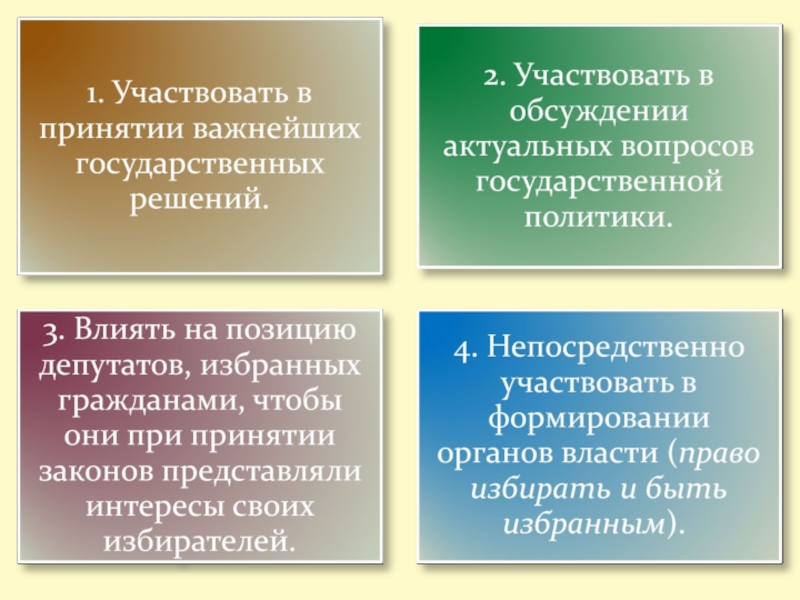 1. Участвовать в принятии важнейших государственных решений.

2. Участвовать в обсуждении актуальных вопросов государственной политики.

3. Влиять на позицию депутатов, избранных гражданами, чтобы они при принятии законов представляли интересы своих избирателей.

4. Непосредственно участвовать в формировании органов власти (право избирать и быть избранным).